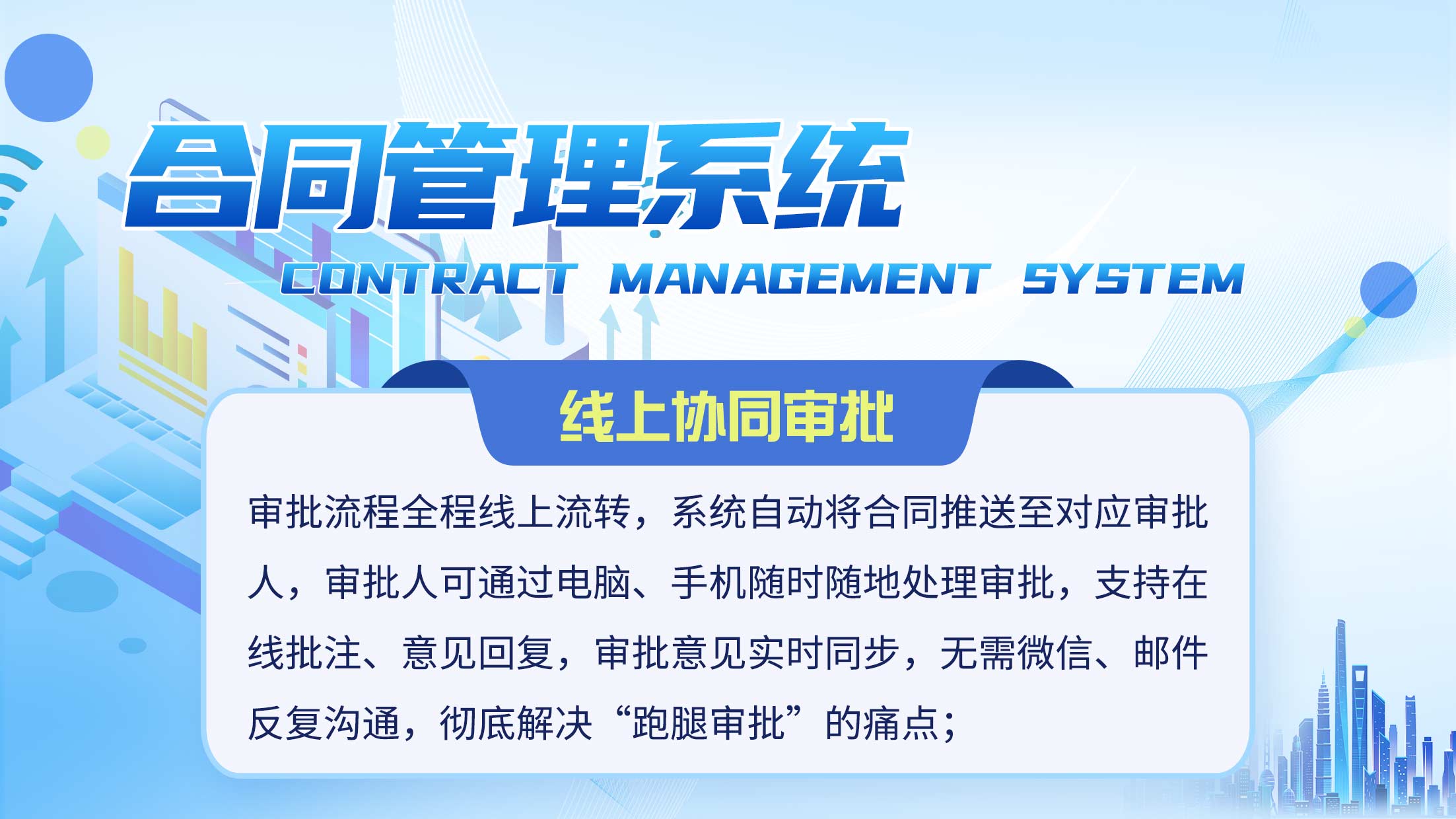 合同管理系统

CONTRACT MANAGEMENT SYSTEM

线上协同审批

审批流程全程线上流转，系统自动将合同推送至对应审批人，审批人可通过电脑、手机随时随地处理审批，支持在线批注、意见回复，审批意见实时同步，无需微信、邮件反复沟通，彻底解决“跑腿审批”的痛点；